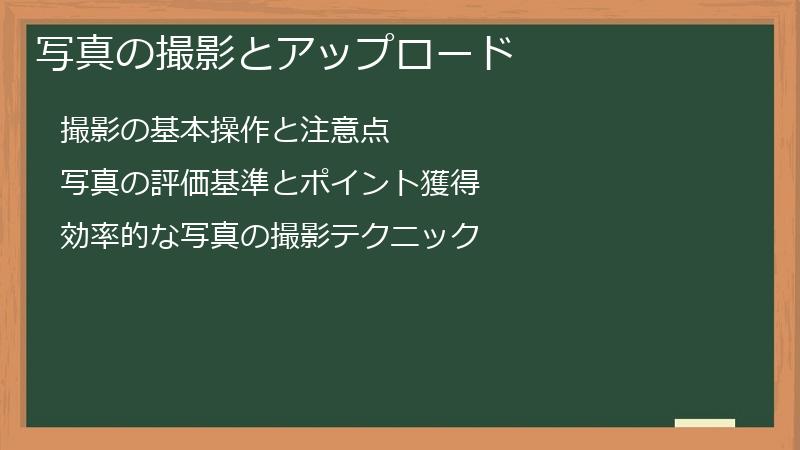 写真の撮影とアップロード

撮影の基本操作と注意点

写真の評価基準とポイント獲得

効率的な写真の撮影テクニック